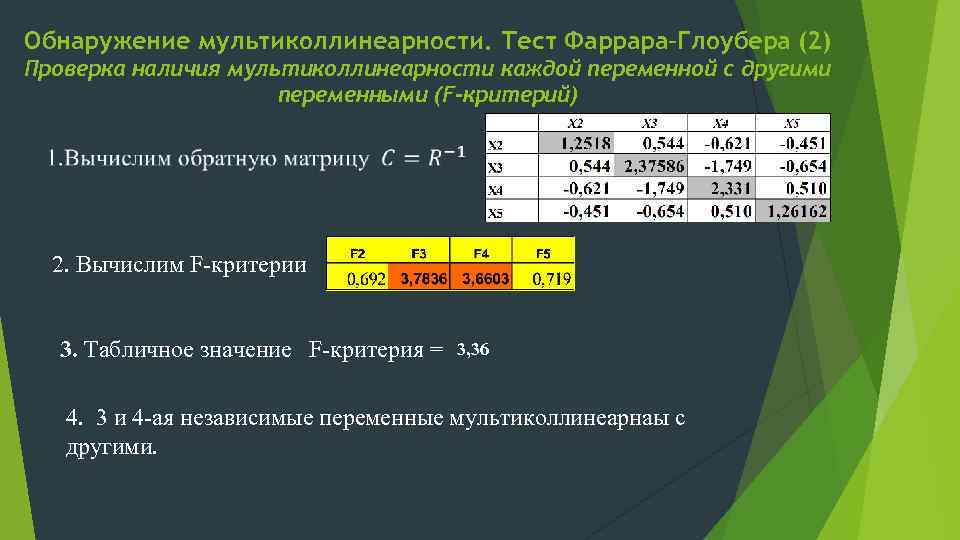 Обнаружение мультиколлинеарности. Тест Фаррара-Глоубера (2)
Проверка наличия мультиколлинеарности каждой переменной с другими переменными (F-критерий)

1.Вычислим обратную матрицу $C = R^{-1}$

| | X2 | X3 | X4 | X5 |
|---|---|---|---|---|
| X2 | 1,2518 | 0,544 | -0,621 | -0,451 |
| X3 | 0,544 | 2,37586 | -1,749 | -0,654 |
| X4 | -0,621 | -1,749 | 2,331 | 0,510 |
| X5 | -0,451 | -0,654 | 0,510 | 1,26162 |

2. Вычислим F-критерии

| F2 | F3 | F4 | F5 |
|---|---|---|---|
| 0,692 | 3,7836 | 3,6603 | 0,719 |

3. Табличное значение F-критерия = 3,36

4. 3 и 4-ая независимые переменные мультиколлинеарнаы с другими.